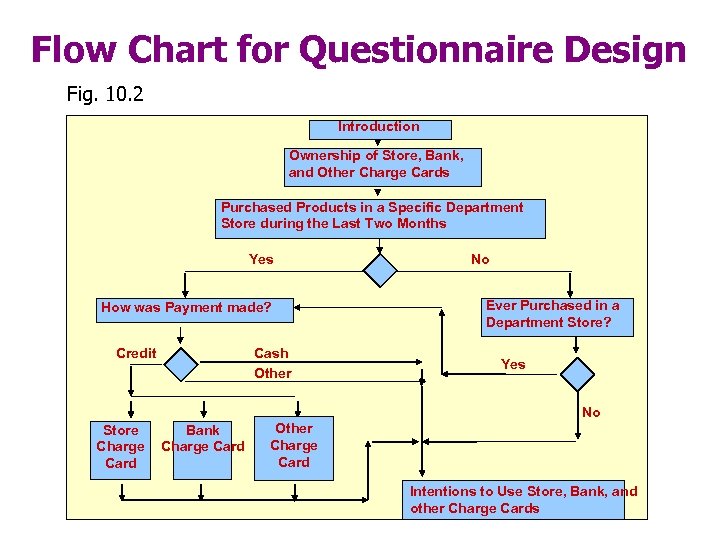 Flow Chart for Questionnaire Design

Fig. 10.2

Introduction

Ownership of Store, Bank, and Other Charge Cards

Purchased Products in a Specific Department Store during the Last Two Months

Yes

No

How was Payment made?

Ever Purchased in a Department Store?

Credit

Cash

Other

Yes

No

Store Charge Card

Bank Charge Card

Other Charge Card

Intentions to Use Store, Bank, and other Charge Cards